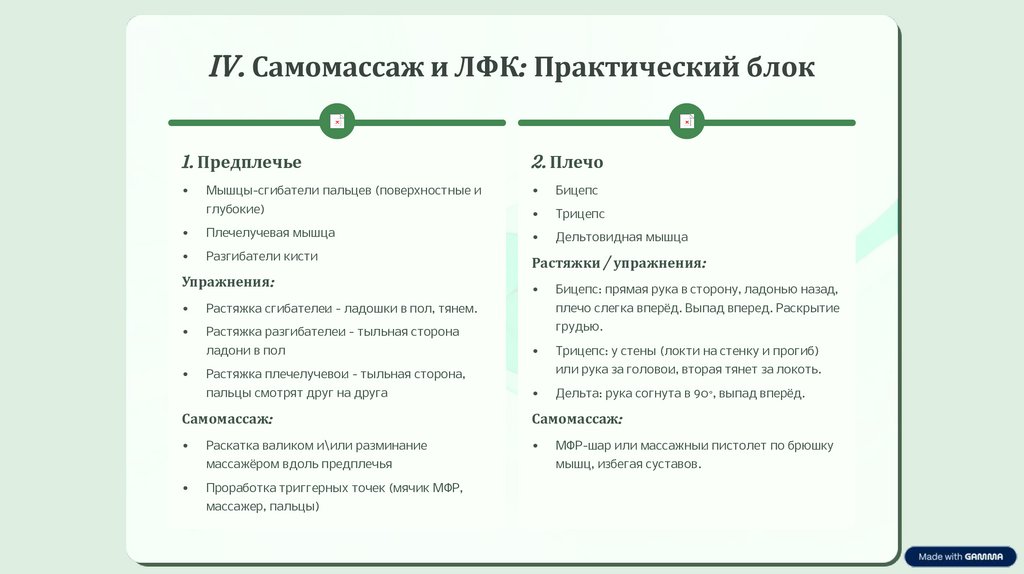 IV. Самомассаж и ЛФК: Практический блок

1. Предплечье

• Мышцы-сгибатели пальцев (поверхностные и глубокие)
• Плечелучевая мышца
• Разгибатели кисти

Упражнения:

• Растяжка сгибателеи - ладошки в пол, тянем.
• Растяжка разгибателеи - тыльная сторона ладони в пол
• Растяжка плечелучевои - тыльная сторона, пальцы смотрят друг на друга

Самомассаж:

• Раскатка валиком и\или разминание массажёром вдоль предплечья
• Проработка триггерных точек (мячик МФР, массажер, пальцы)

2. Плечо

• Бицепс
• Трицепс
• Дельтовидная мышца

Растяжки / упражнения:

• Бицепс: прямая рука в сторону, ладонью назад, плечо слегка вперёд. Выпад вперед. Раскрытие грудью.
• Трицепс: у стены (локти на стенку и прогиб) или рука за головои, вторая тянет за локоть.
• Дельта: рука согнута в 90°, выпад вперёд.

Самомассаж:

• МФР-шар или массажныи пистолет по брюшку мышц, избегая суставов.

Made with GAMMA